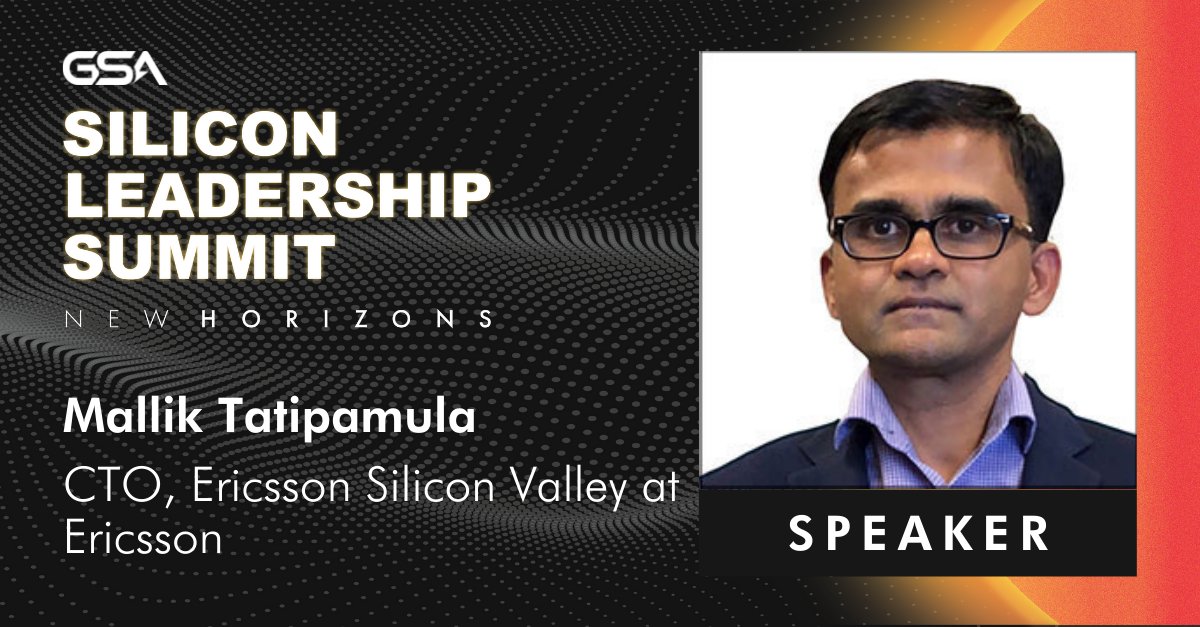 GSA
SILICON LEADERSHIP SUMMIT
NEW HORIZONS

Mallik Tatipamula

CTO, Ericsson Silicon Valley at Ericsson

SPEAKER